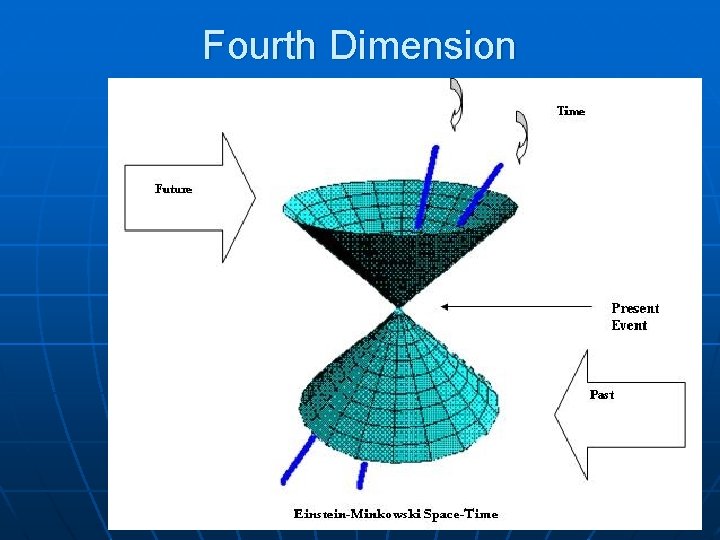 Fourth Dimension

Time

Future

Present Event

Past

Einstein-Minkowski Space-Time